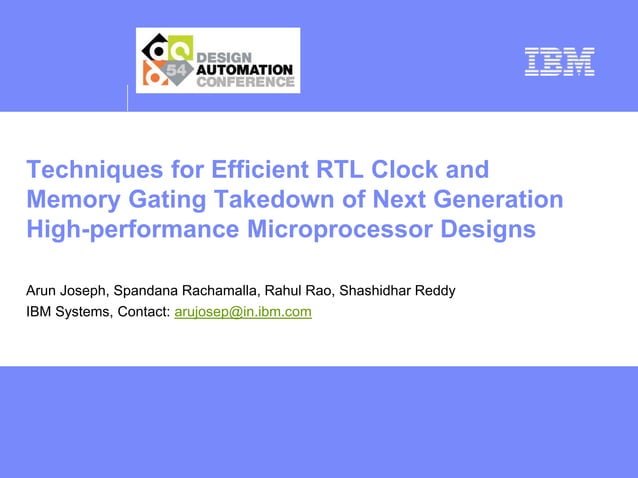 54 DESIGN AUTOMATION CONFERENCE

IBM

Techniques for Efficient RTL Clock and Memory Gating Takedown of Next Generation High-performance Microprocessor Designs

Arun Joseph, Spandana Rachamalla, Rahul Rao, Shashidhar Reddy
IBM Systems, Contact: arujosep@in.ibm.com